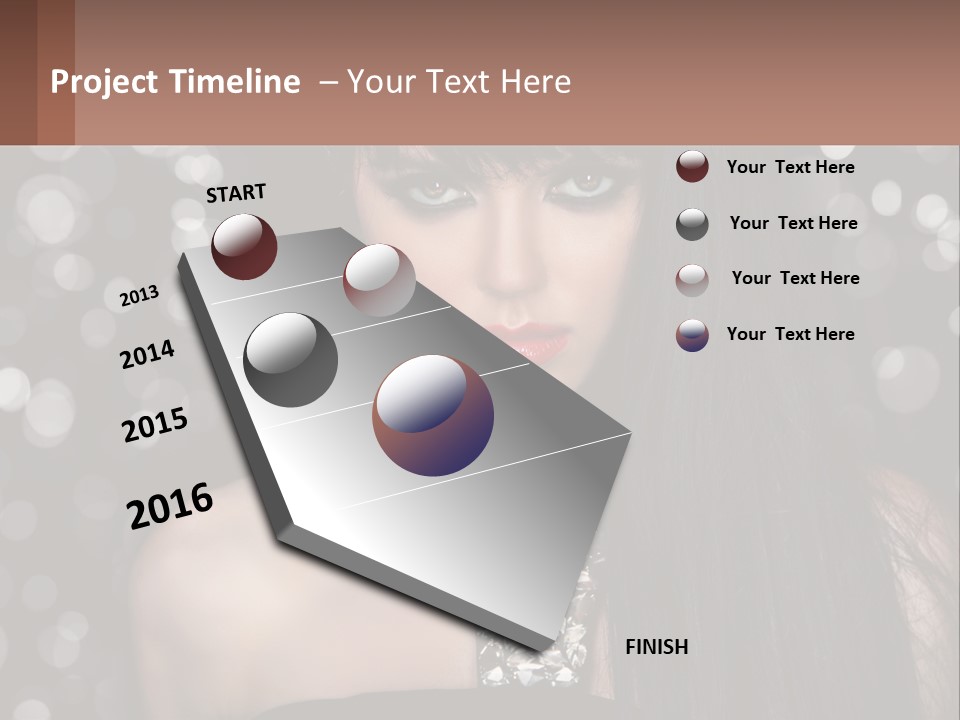 Project Timeline – Your Text Here

START

2013

2014

2015

2016

FINISH

Your Text Here

Your Text Here

Your Text Here

Your Text Here